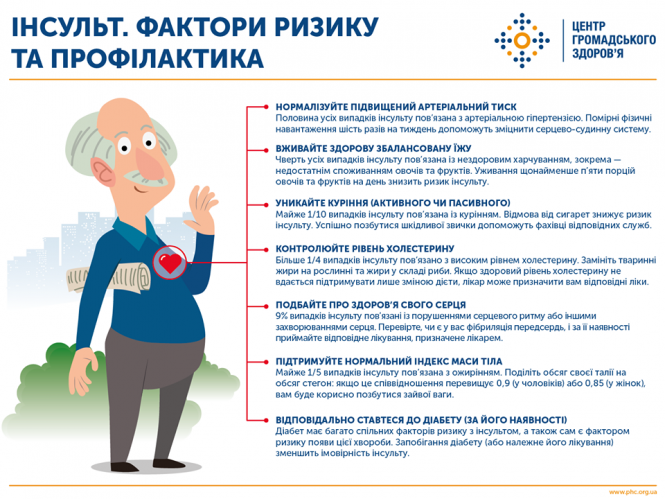 ІНСУЛЬТ. ФАКТОРИ РИЗИКУ ТА ПРОФІЛАКТИКА

ЦЕНТР ГРОМАДСЬКОГО ЗДОРОВ'Я

НОРМАЛІЗУЙТЕ ПІДВИЩЕНИЙ АРТЕРІАЛЬНИЙ ТИСК
Половина усіх випадків інсульту пов'язана з артеріальною гіпертензією. Помірні фізичні навантаження шість разів на тиждень допоможуть зміцнити серцево-судинну систему.

ВЖИВАЙТЕ ЗДОРОВУ ЗБАЛАНСОВАНУ ЇЖУ
Чверть усіх випадків інсульту пов'язана із нездоровим харчуванням, зокрема — недостатнім споживанням овочів та фруктів. Уживання щонайменше п'яти порцій овочів та фруктів на день знизить ризик інсульту.

УНИКАЙТЕ КУРІННЯ (АКТИВНОГО ЧИ ПАСИВНОГО)
Майже 1/10 випадків інсульту пов'язана із курінням. Відмова від сигарет знижує ризик інсульту. Успішно позбутися шкідливої звички допоможуть фахівці відповідних служб.

КОНТРОЛЮЙТЕ РІВЕНЬ ХОЛЕСТЕРИНУ
Більше 1/4 випадків інсульту пов'язано з високим рівнем холестерину. Замініть тваринні жири на рослинні та жири у складі риби. Якщо здоровий рівень холестерину не вдається підтримувати лише зміною дієти, лікар може призначити вам відповідні ліки.

ПОДБАЙТЕ ПРО ЗДОРОВ'Я СВОГО СЕРЦЯ
9% випадків інсульту пов'язані із порушеннями серцевого ритму або іншими захворюваннями серця. Перевірте, чи є у вас фібриляція передсердь, і за її наявності приймайте відповідне лікування, призначене лікарем.

ПІДТРИМУЙТЕ НОРМАЛЬНИЙ ІНДЕКС МАСИ ТІЛА
Майже 1/5 випадків інсульту пов'язана з ожирінням. Поділіть обсяг своєї талії на обсяг стегон: якщо це співвідношення перевищує 0,9 (у чоловіків) або 0,85 (у жінок), вам буде корисно позбутися зайвої ваги.

ВІДПОВІДАЛЬНО СТАВТЕСЯ ДО ДІАБЕТУ (ЗА ЙОГО НАЯВНОСТІ)
Діабет має багато спільних факторів ризику з інсультом, а також сам є фактором ризику появи цієї хвороби. Запобігання діабету (або належне його лікування) зменшить імовірність інсульту.

www.phc.org.ua